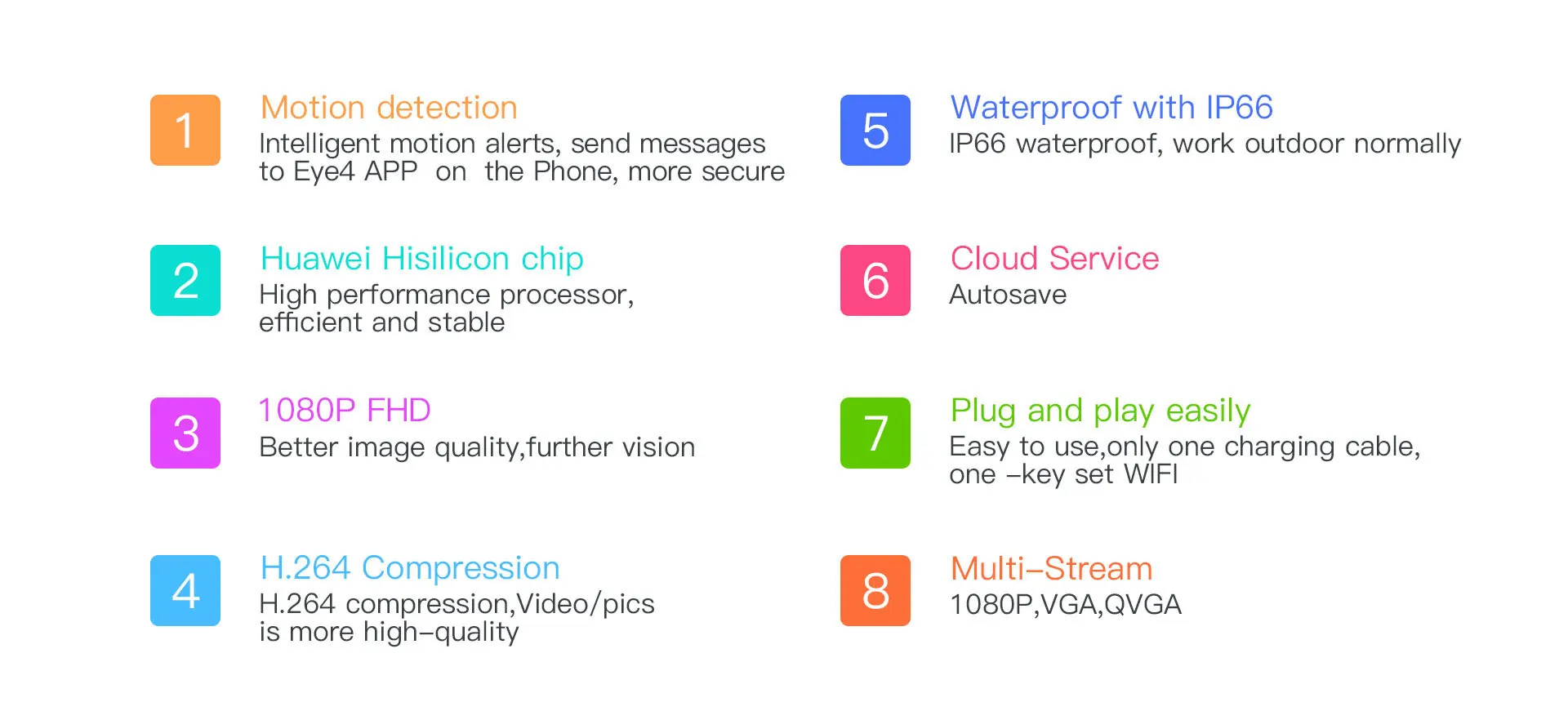 1
Motion detection
Intelligent motion alerts, send messages to Eye4 APP on the Phone, more secure

2
Huawei Hisilicon chip
High performance processor, efficient and stable

3
1080P FHD
Better image quality,further vision

4
H.264 Compression
H.264 compression,Video/pics is more high–quality

5
Waterproof with IP66
IP66 waterproof, work outdoor normally

6
Cloud Service
Autosave

7
Plug and play easily
Easy to use,only one charging cable, one –key set WIFI

8
Multi–Stream
1080P,VGA,QVGA